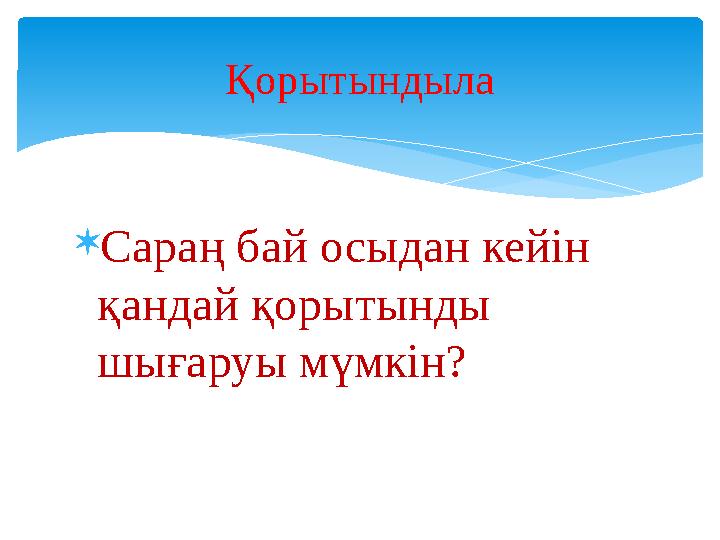 Қорытындыла

Сараң бай осыдан кейін қандай қорытынды шығаруы мүмкін?